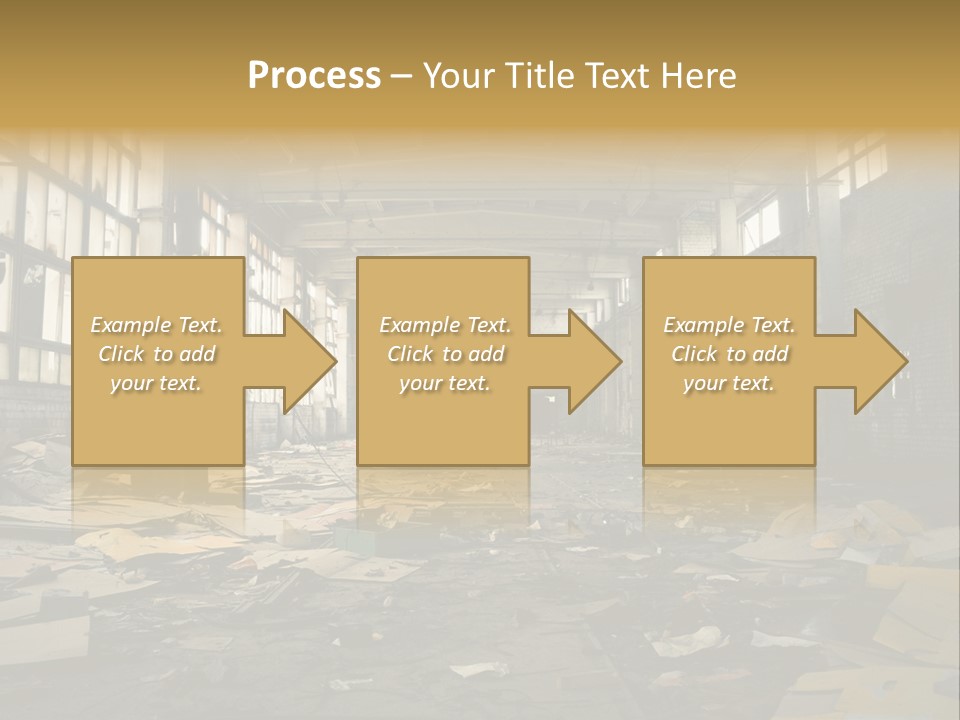 Process – Your Title Text Here

Example Text. Click to add your text.

Example Text. Click to add your text.

Example Text. Click to add your text.